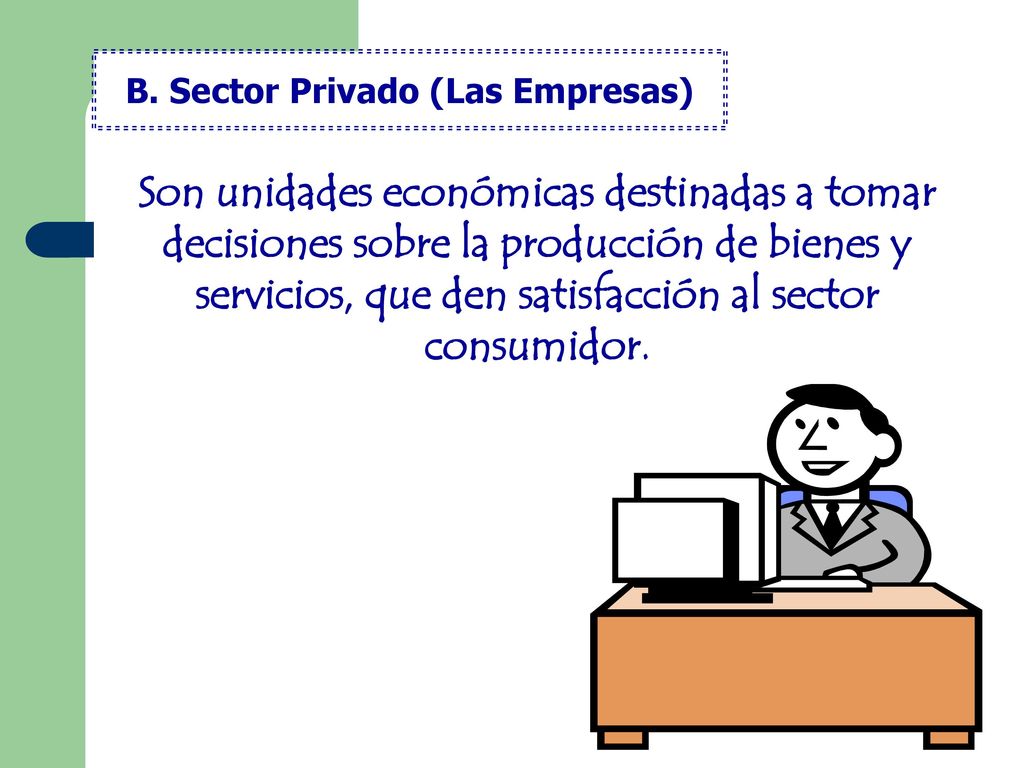 B. Sector Privado (Las Empresas)

Son unidades económicas destinadas a tomar decisiones sobre la producción de bienes y servicios, que den satisfacción al sector consumidor.